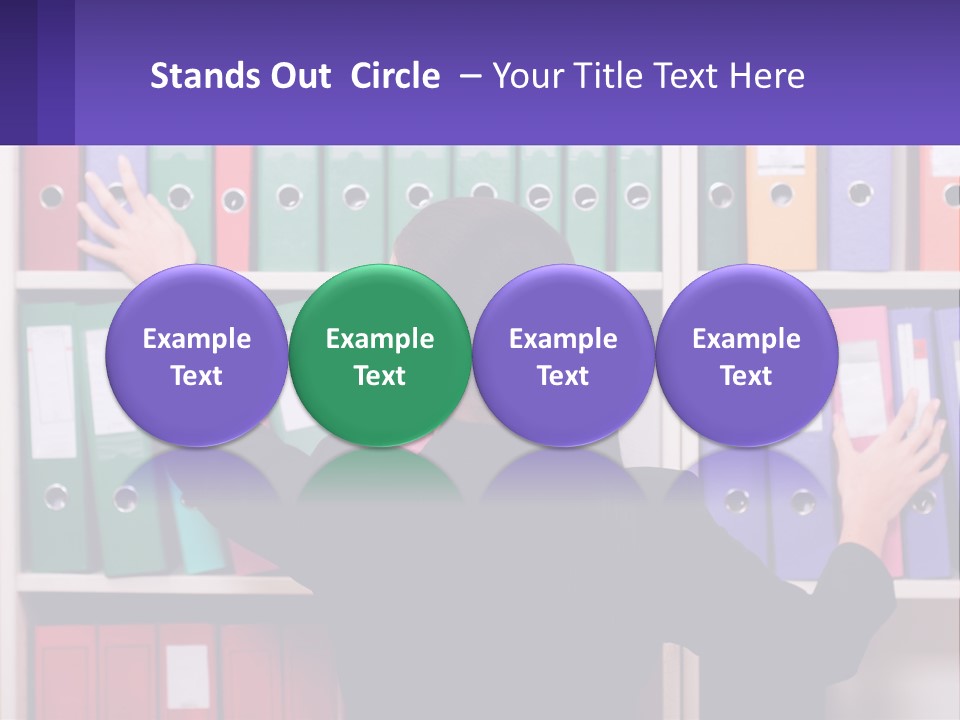 Stands Out Circle – Your Title Text Here

Example Text

Example Text

Example Text

Example Text